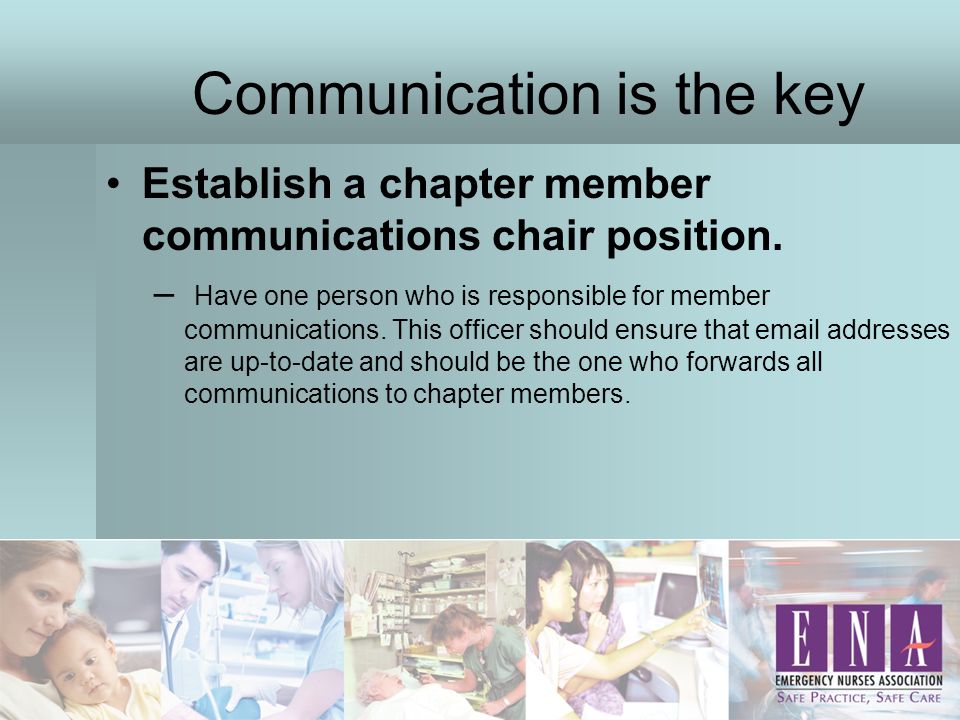 Communication is the key

• Establish a chapter member communications chair position.

– Have one person who is responsible for member communications. This officer should ensure that email addresses are up-to-date and should be the one who forwards all communications to chapter members.

ENA
EMERGENCY NURSES ASSOCIATION
SAFE PRACTICE, SAFE CARE